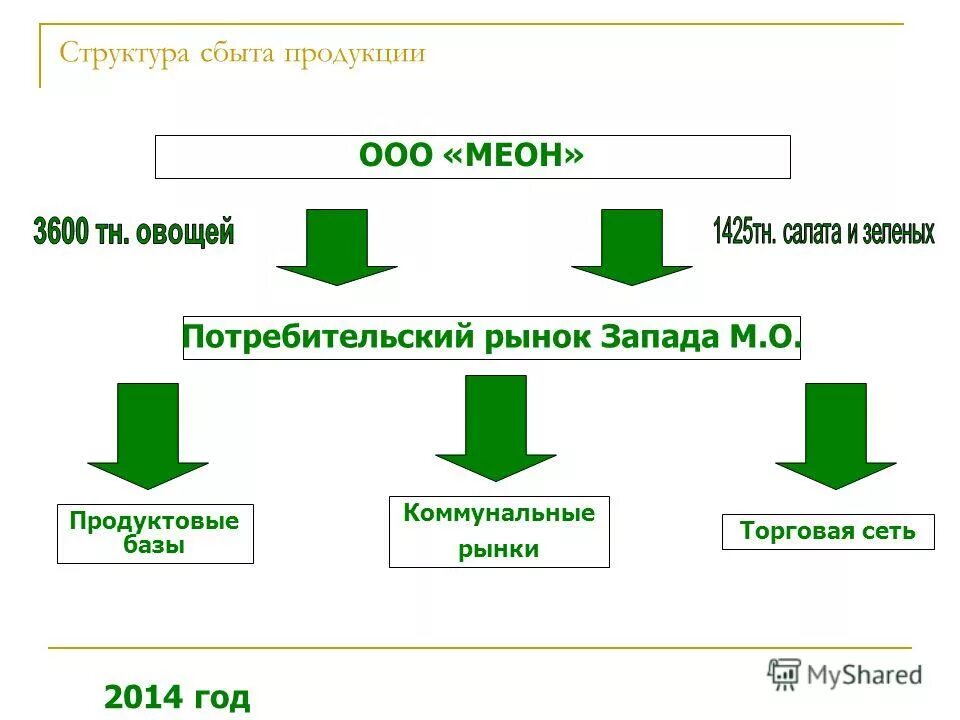 Структура сбыта продукции

ООО «МЕОН»

3600 тн. овощей

1425тн. салата и зеленых

Потребительский рынок Запада М.О.

Продуктовые базы

Коммунальные рынки

Торговая сеть

2014 год

MyShared